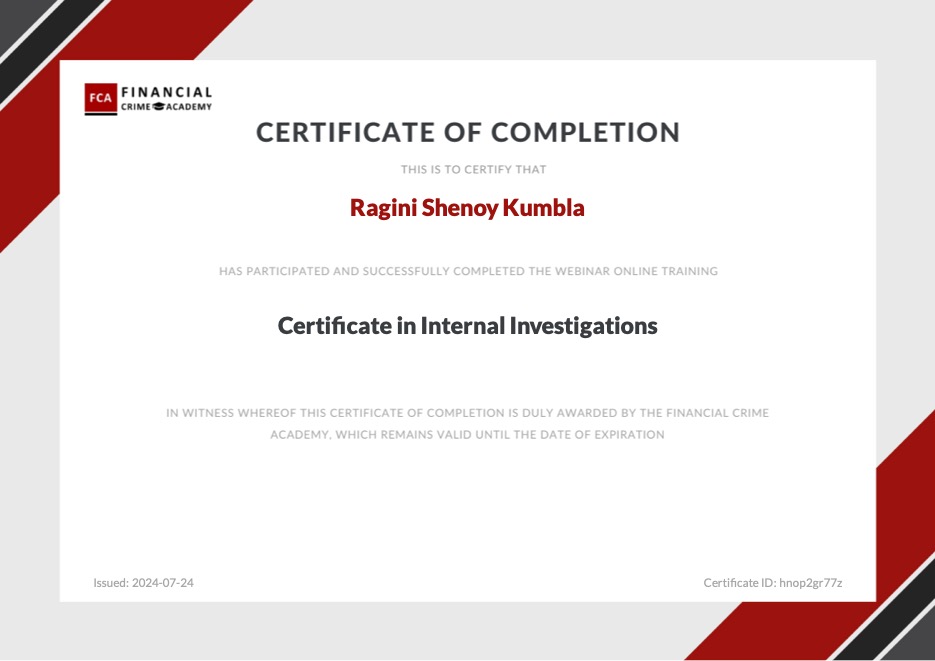 FCA FINANCIAL CRIME ACADEMY

CERTIFICATE OF COMPLETION

THIS IS TO CERTIFY THAT

Ragini Shenoy Kumbla

HAS PARTICIPATED AND SUCCESSFULLY COMPLETED THE WEBINAR ONLINE TRAINING

Certificate in Internal Investigations

IN WITNESS WHEREOF THIS CERTIFICATE OF COMPLETION IS DULY AWARDED BY THE FINANCIAL CRIME ACADEMY, WHICH REMAINS VALID UNTIL THE DATE OF EXPIRATION

Issued: 2024-07-24

Certificate ID: hnop2gr77z